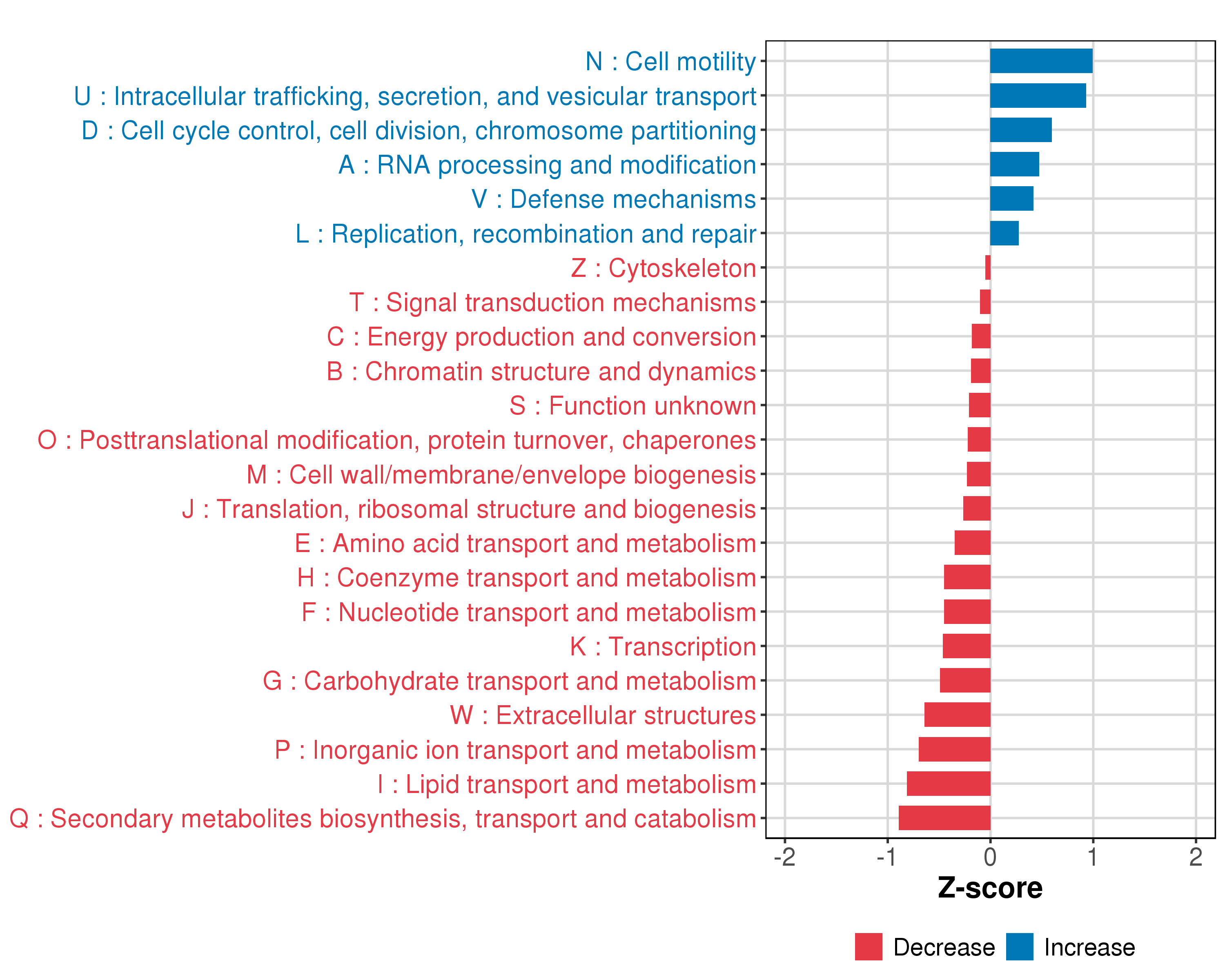 N : Cell motility
U : Intracellular trafficking, secretion, and vesicular transport
D : Cell cycle control, cell division, chromosome partitioning
A : RNA processing and modification
V : Defense mechanisms
L : Replication, recombination and repair
Z : Cytoskeleton
T : Signal transduction mechanisms
C : Energy production and conversion
B : Chromatin structure and dynamics
S : Function unknown
O : Posttranslational modification, protein turnover, chaperones
M : Cell wall/membrane/envelope biogenesis
J : Translation, ribosomal structure and biogenesis
E : Amino acid transport and metabolism
H : Coenzyme transport and metabolism
F : Nucleotide transport and metabolism
K : Transcription
G : Carbohydrate transport and metabolism
W : Extracellular structures
P : Inorganic ion transport and metabolism
I : Lipid transport and metabolism
Q : Secondary metabolites biosynthesis, transport and catabolism

-2 -1 0 1 2
Z-score

Decrease Increase